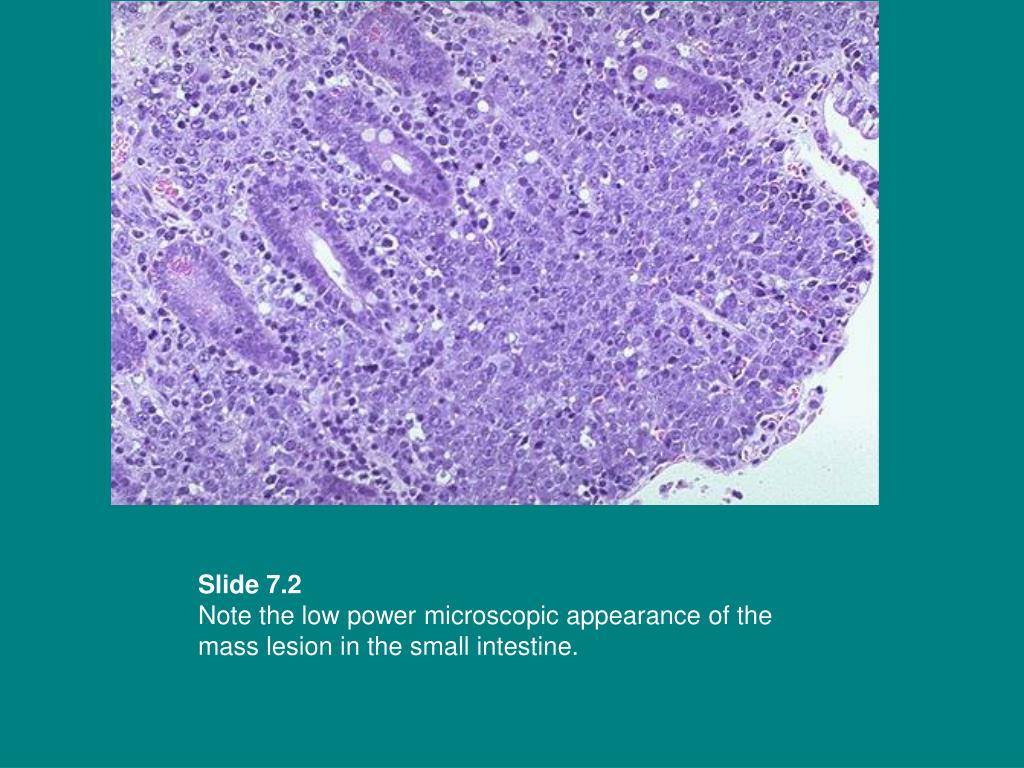 Slide 7.2
Note the low power microscopic appearance of the mass lesion in the small intestine.